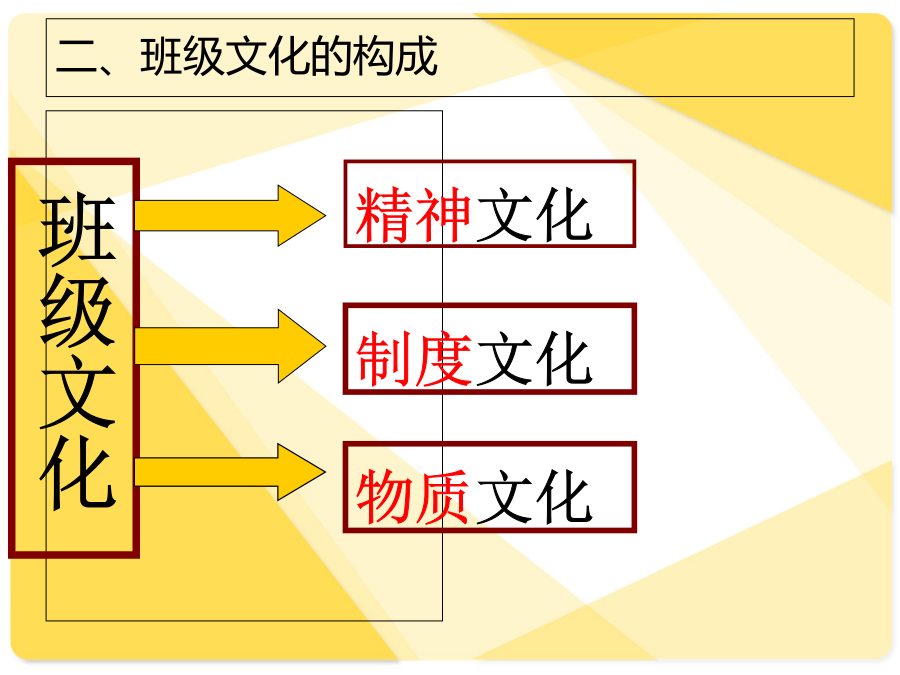 二、班级文化的构成

班级文化

精神文化

制度文化

物质文化